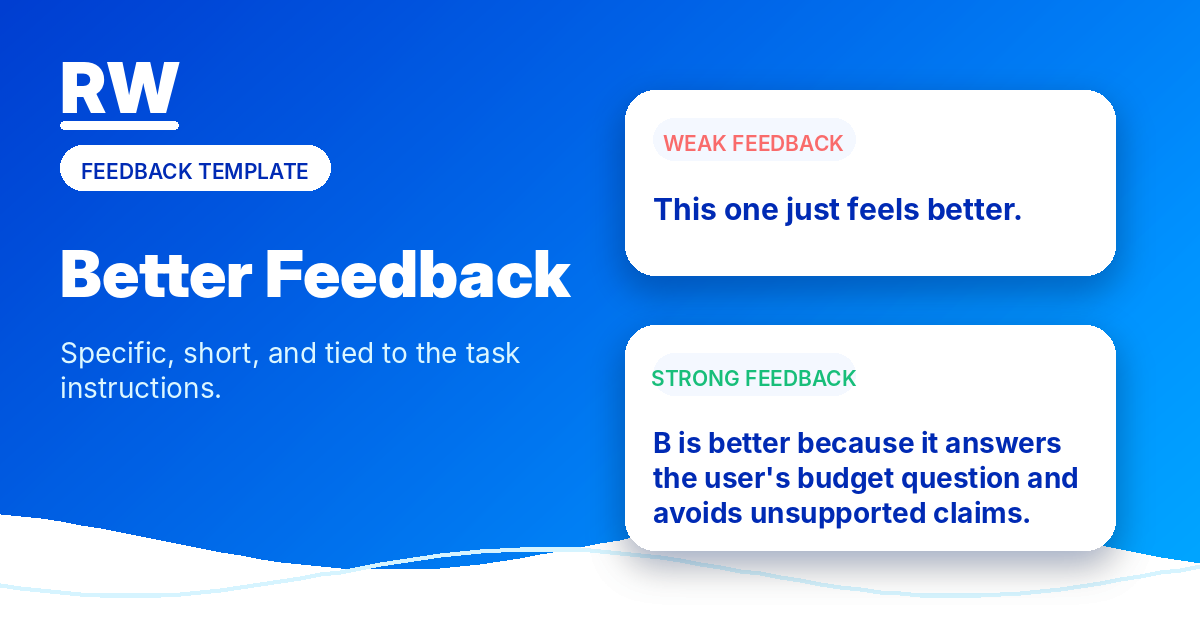 RW

FEEDBACK TEMPLATE

Better Feedback

Specific, short, and tied to the task instructions.

WEAK FEEDBACK

This one just feels better.

STRONG FEEDBACK

B is better because it answers the user's budget question and avoids unsupported claims.